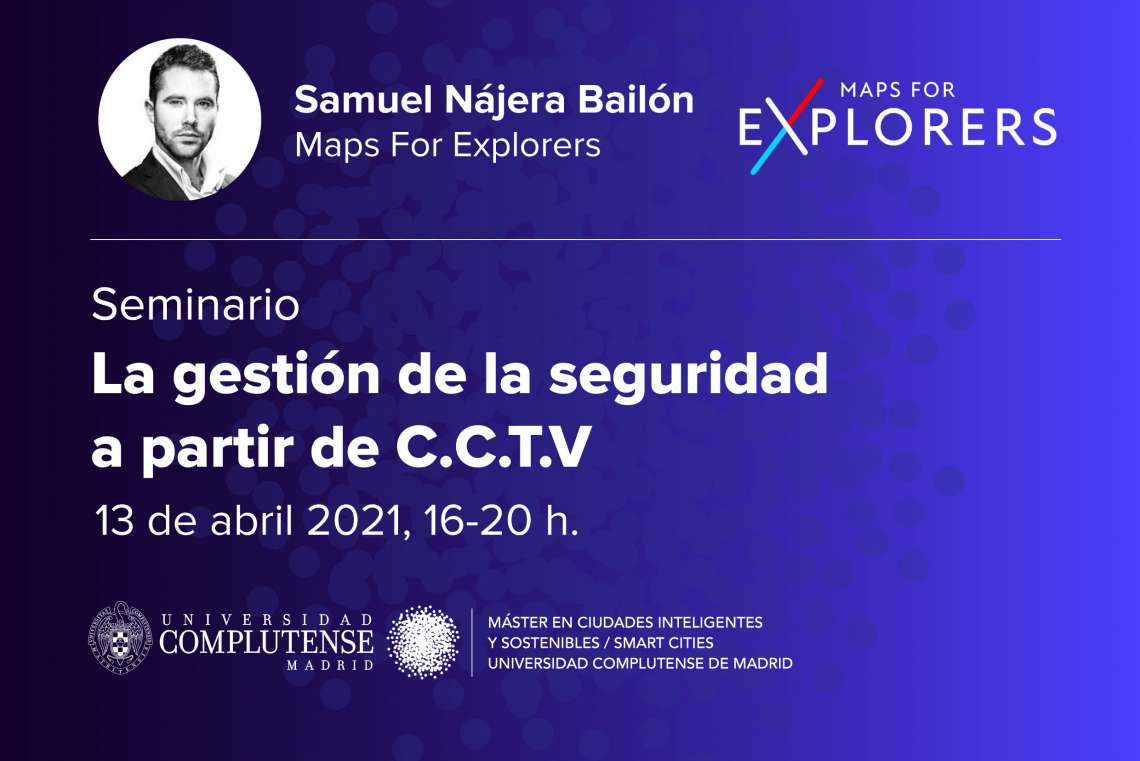 Samuel Nájera Bailón
Maps For Explorers

MAPS FOR
EXPLORERS

Seminario
La gestión de la seguridad a partir de C.C.T.V
13 de abril 2021, 16-20 h.

UNIVERSIDAD
COMPLUTENSE
MADRID

MÁSTER EN CIUDADES INTELIGENTES
Y SOSTENIBLES / SMART CITIES
UNIVERSIDAD COMPLUTENSE DE MADRID